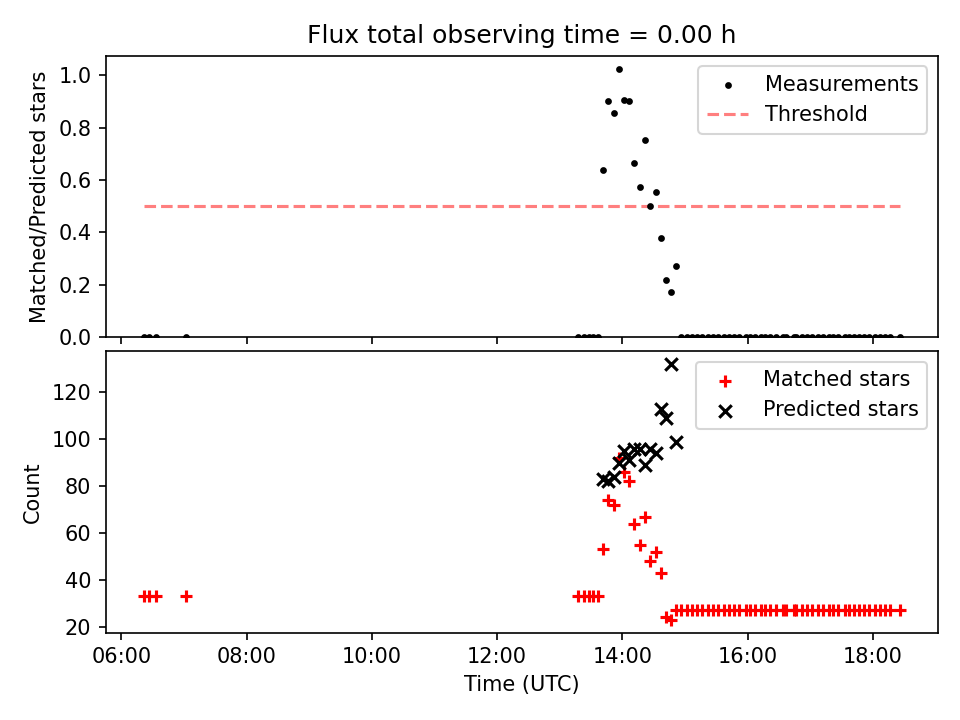 Flux total observing time = 0.00 h

Matched/Predicted stars

1.0
0.8
0.6
0.4
0.2
0.0

Measurements
Threshold

Count

120
100
80
60
40
20

Matched stars
Predicted stars

06:00
08:00
10:00
12:00
14:00
16:00
18:00

Time (UTC)